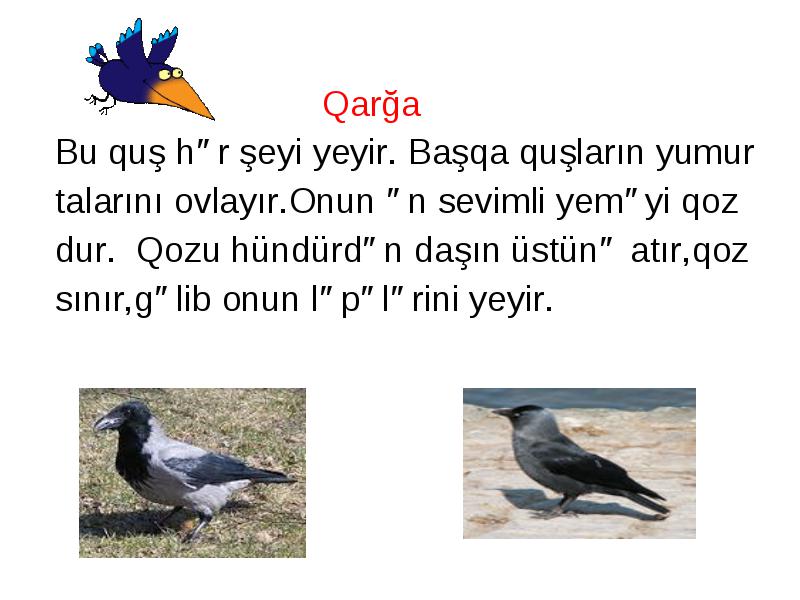 Qarğa

Bu quş h″r şeyi yeyir. Başqa quşların yumur talarını ovlayır.Onun ″n sevimli yem″yi qoz dur. Qozu hündürd″n daşın üstün″ atır,qoz sınır,g″lib onun l″p″l″rini yeyir.